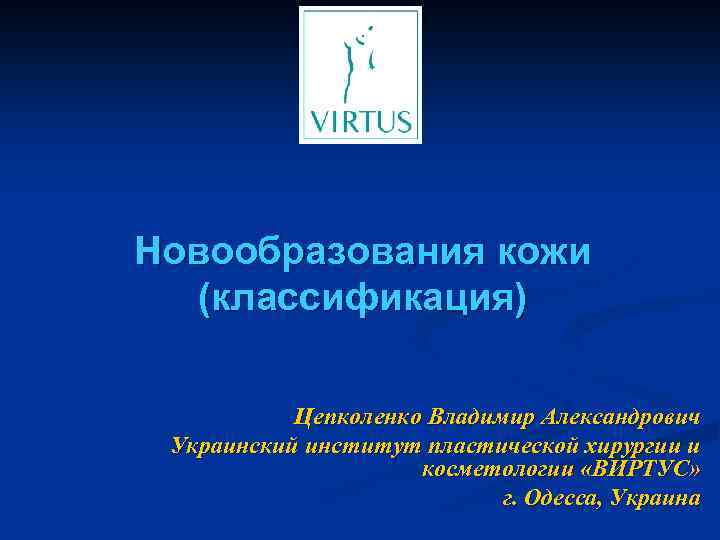 VIRTUS

Новообразования кожи (классификация)

Цепколенко Владимир Александрович
Украинский институт пластической хирургии и косметологии «ВИРТУС»
г. Одесса, Украина